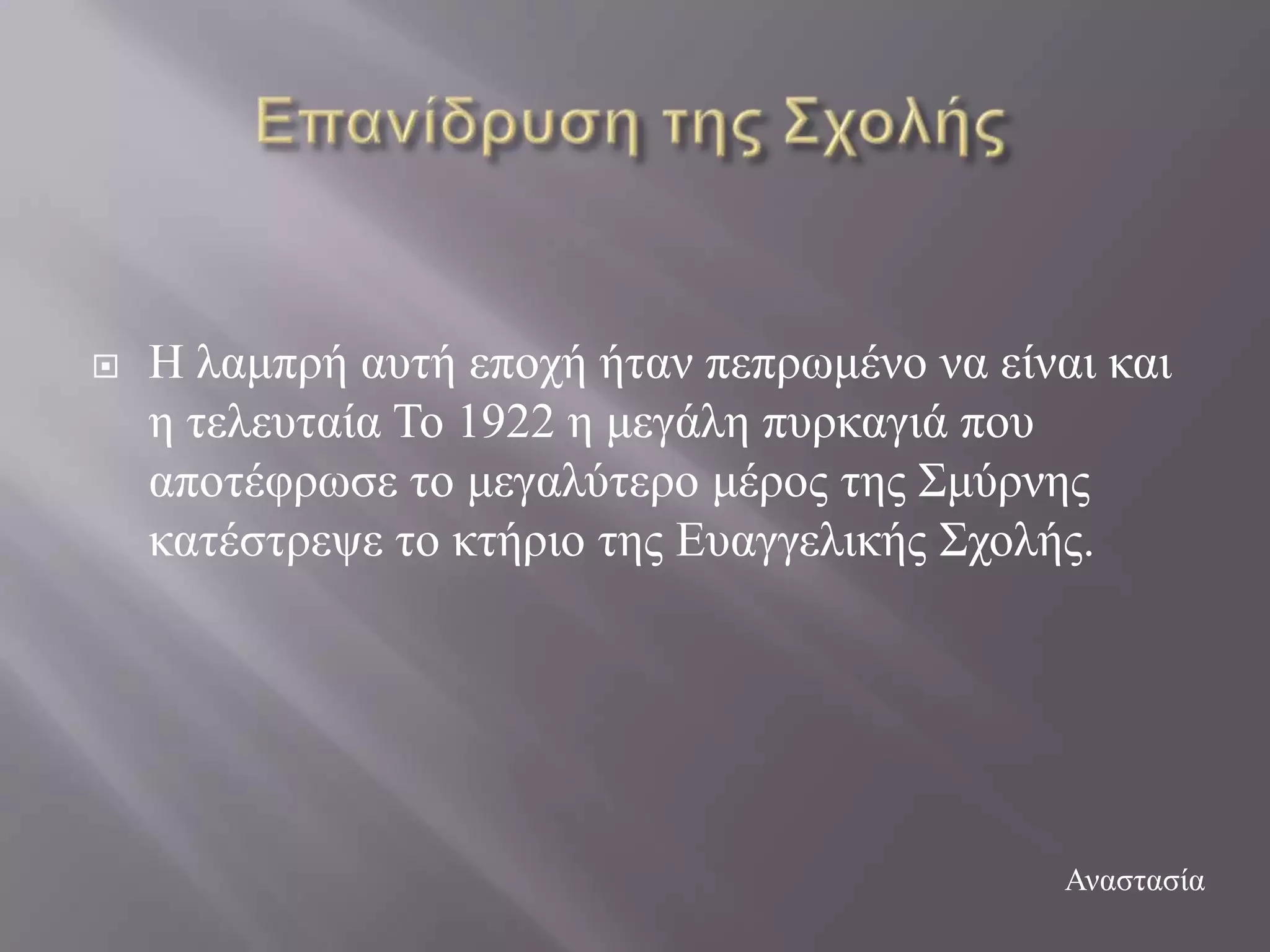 Επανίδρυση της Σχολής

Η λαμπρή αυτή εποχή ήταν πεπρωμένο να είναι και η τελευταία Το 1922 η μεγάλη πυρκαγιά που αποτέφρωσε το μεγαλύτερο μέρος της Σμύρνης κατέστρεψε το κτήριο της Ευαγγελικής Σχολής.

Αναστασία